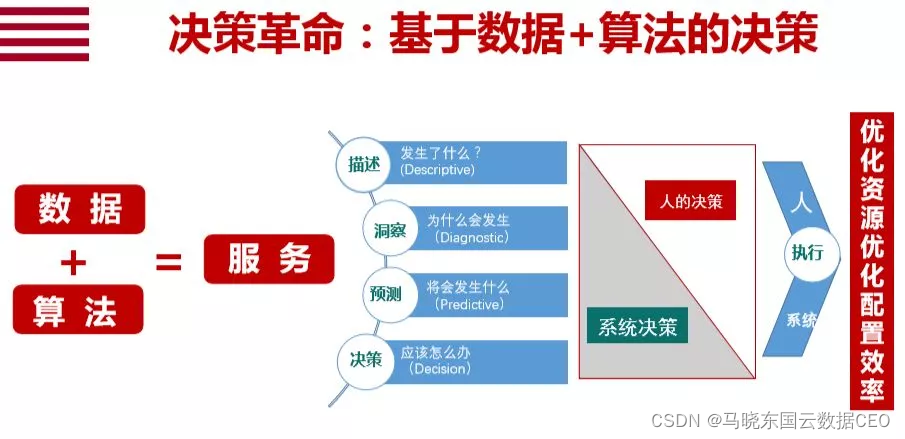 决策革命：基于数据+算法的决策

数据
+
算法
=
服务

描述 发生了什么？ (Descriptive)

洞察 为什么会发生 (Diagnostic)

预测 将会发生什么 (Predictive)

决策 应该怎么办 (Decision)

人的决策

系统决策

人

执行

系统

优化资源优化配置效率

CSDN @马晓东国云数据CEO